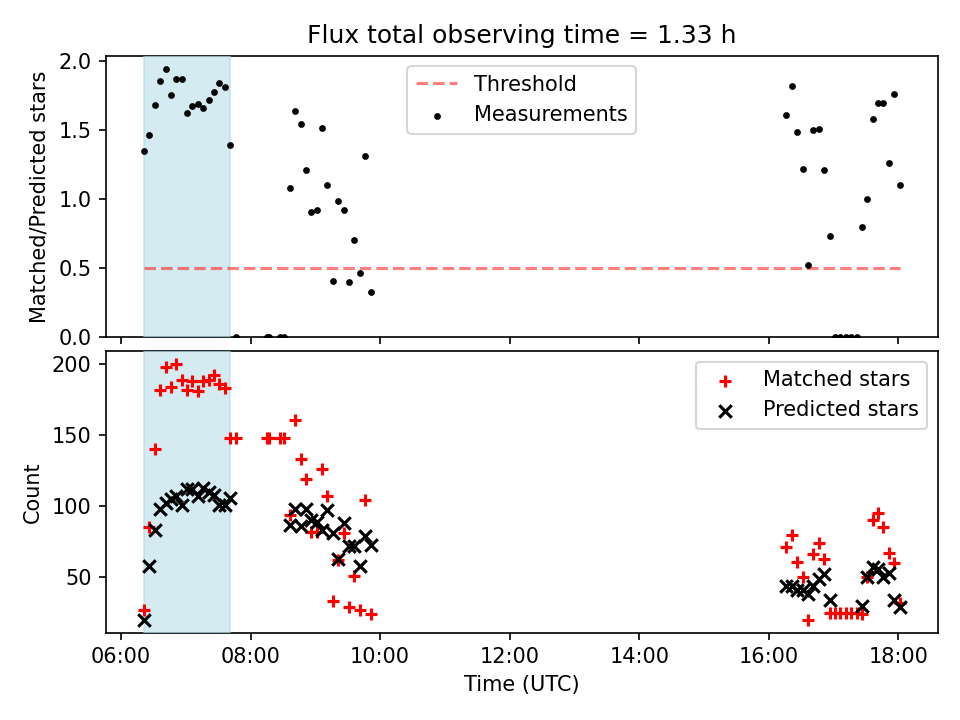 Flux total observing time = 1.33 h

Matched/Predicted stars

2.0
1.5
1.0
0.5
0.0

Threshold
Measurements

Count

200
150
100
50

Matched stars
Predicted stars

06:00
08:00
10:00
12:00
14:00
16:00
18:00

Time (UTC)